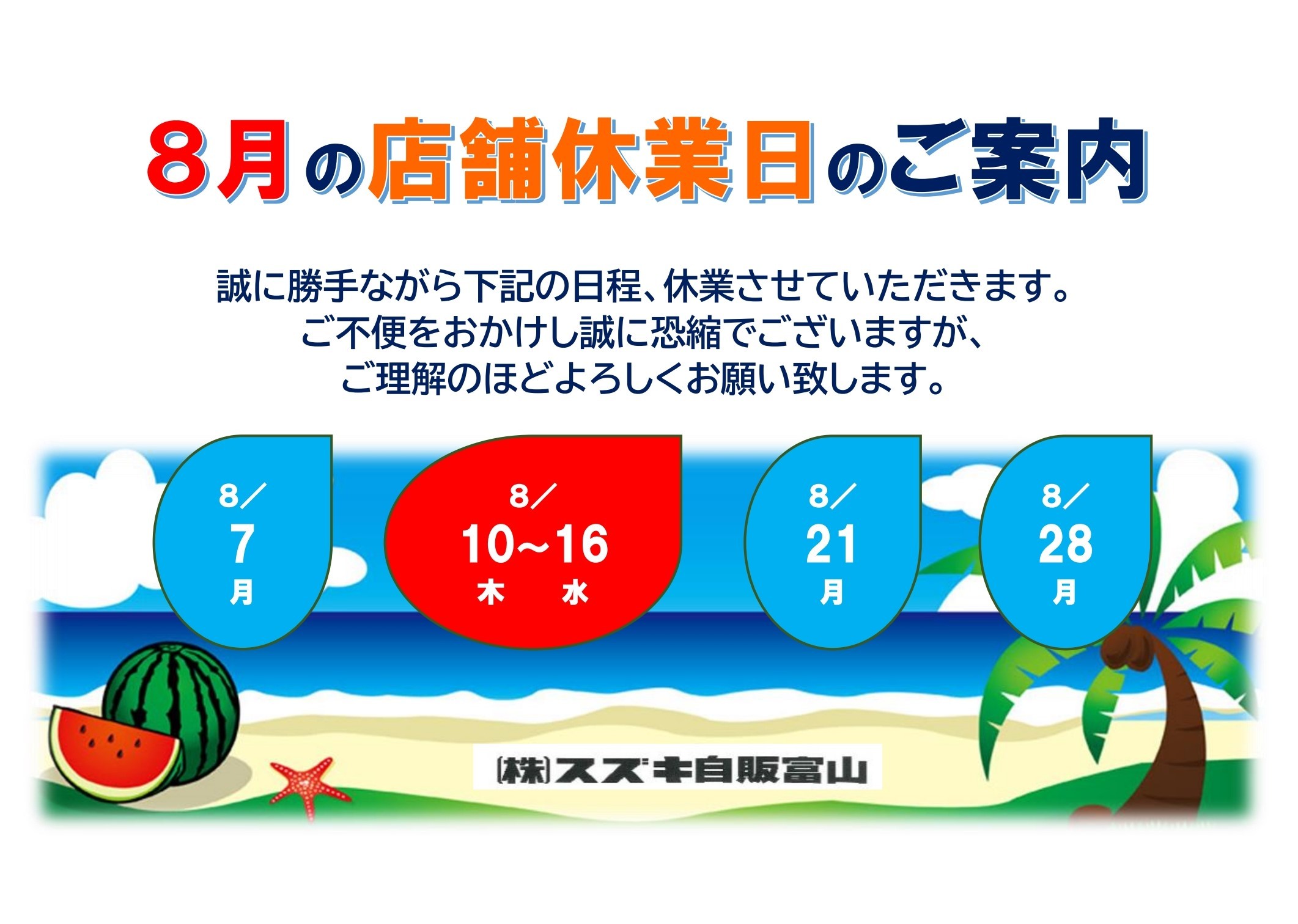 8月の店舗休業日のご案内

誠に勝手ながら下記の日程、休業させていただきます。
ご不便をおかけし誠に恐縮でございますが、
ご理解のほどよろしくお願い致します。

8／
7
月

8／
10～16
木　水

8／
21
月

8／
28
月

㈱スズキ自販富山